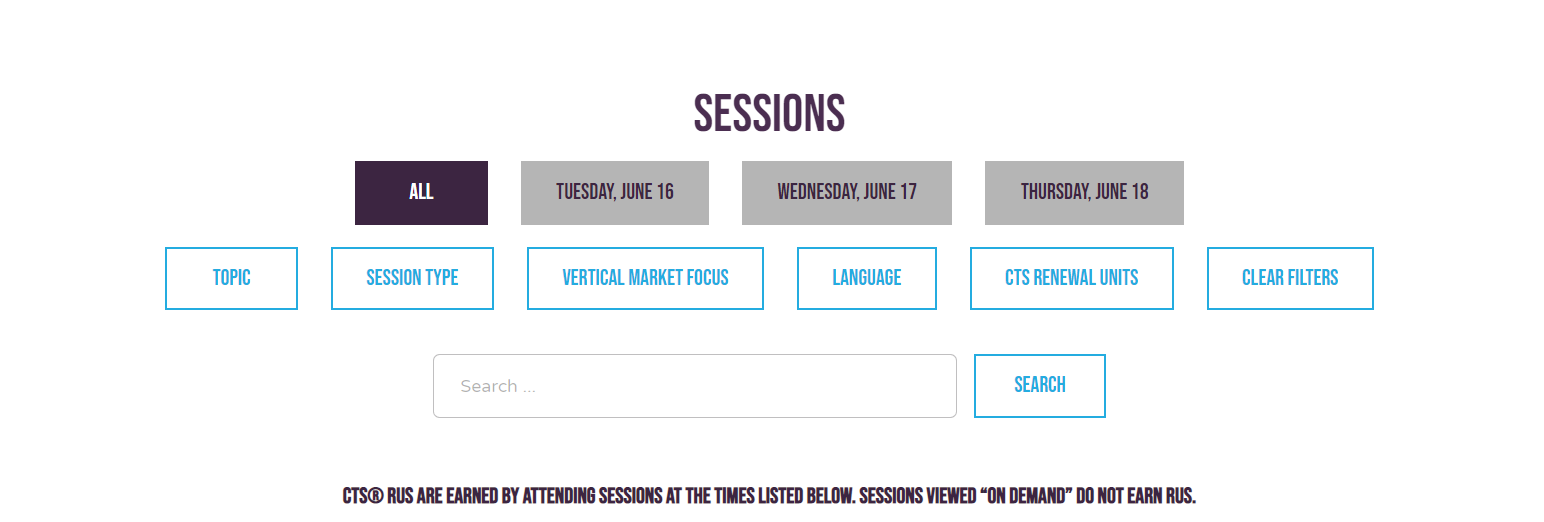 SESSIONS

ALL

TUESDAY, JUNE 16

WEDNESDAY, JUNE 17

THURSDAY, JUNE 18

TOPIC

SESSION TYPE

VERTICAL MARKET FOCUS

LANGUAGE

CTS RENEWAL UNITS

CLEAR FILTERS

Search ...

SEARCH

CTS® RUS ARE EARNED BY ATTENDING SESSIONS AT THE TIMES LISTED BELOW. SESSIONS VIEWED "ON DEMAND" DO NOT EARN RUS.